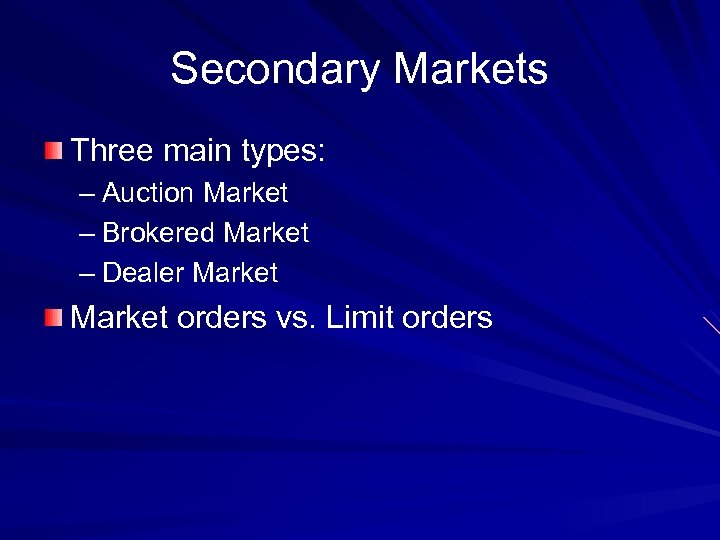 Secondary Markets

Three main types:
– Auction Market
– Brokered Market
– Dealer Market

Market orders vs. Limit orders